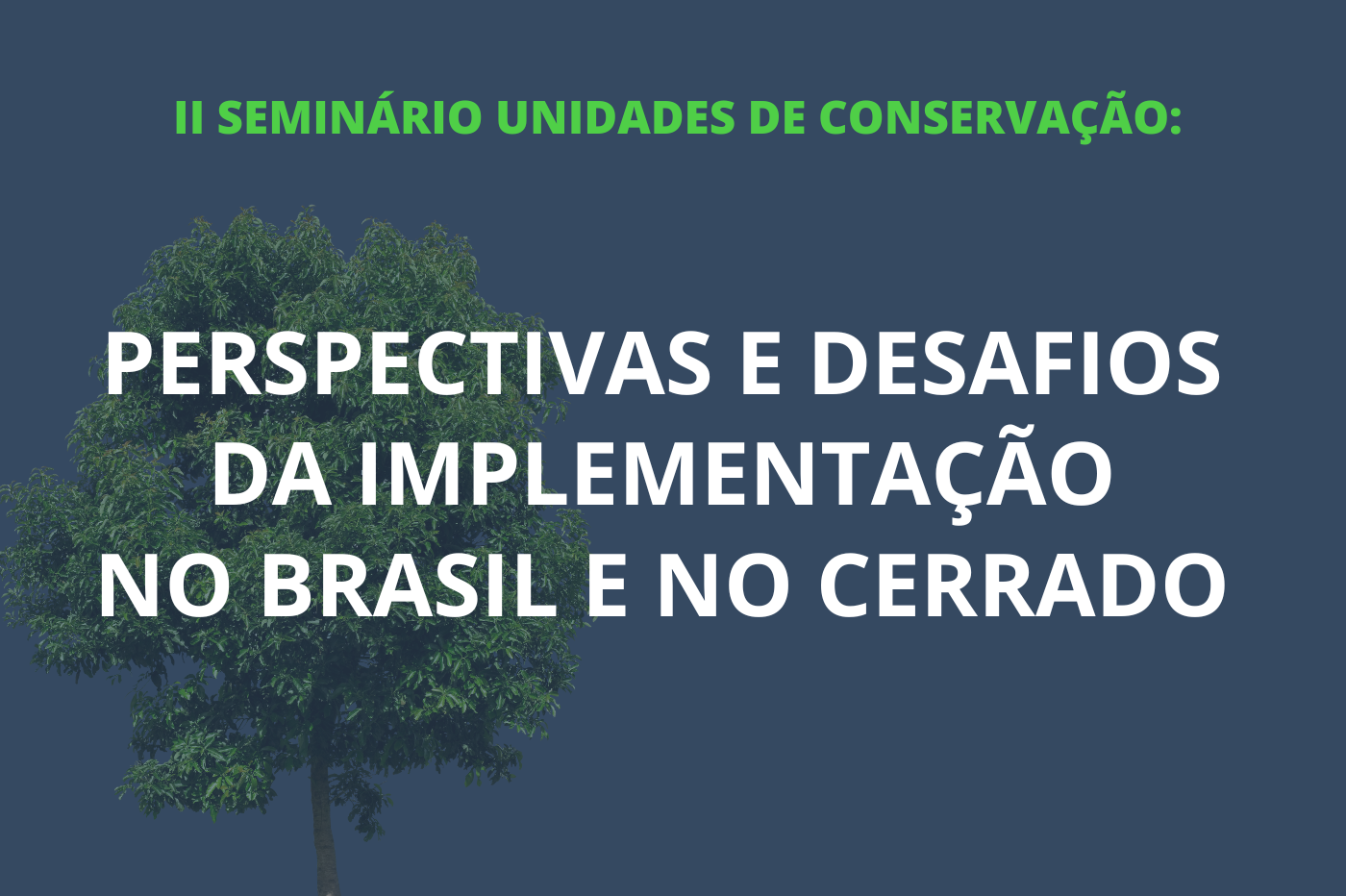 II SEMINÁRIO UNIDADES DE CONSERVAÇÃO:

PERSPECTIVAS E DESAFIOS DA IMPLEMENTAÇÃO NO BRASIL E NO CERRADO